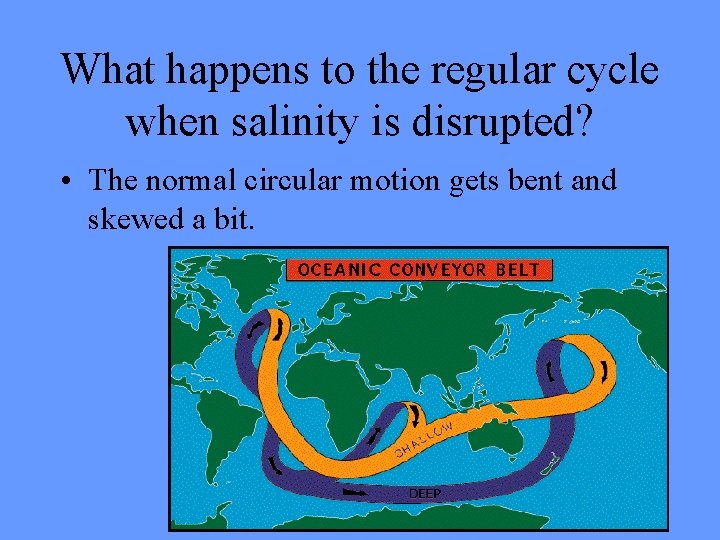 What happens to the regular cycle when salinity is disrupted?

• The normal circular motion gets bent and skewed a bit.

OCEANIC CONVEYOR BELT

SHALLOW

DEEP